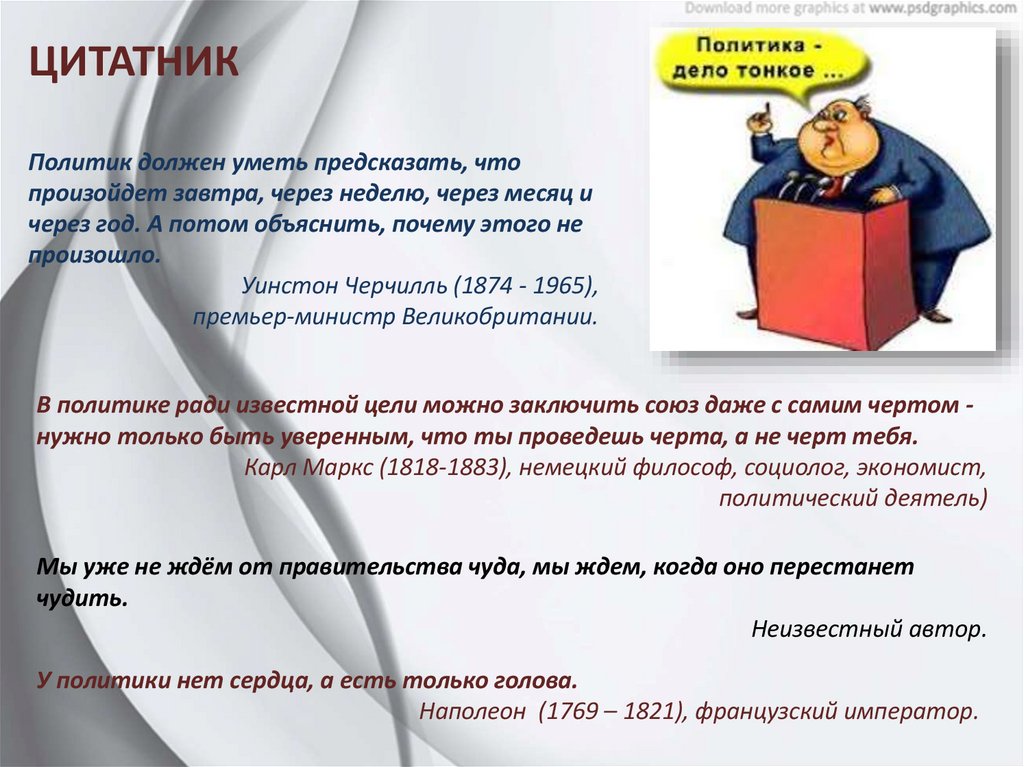 Download more graphics at www.psdgraphics.com

ЦИТАТНИК

Политика - дело тонкое ...

Политик должен уметь предсказать, что произойдет завтра, через неделю, через месяц и через год. А потом объяснить, почему этого не произошло.

Уинстон Черчилль (1874 - 1965), премьер-министр Великобритании.

В политике ради известной цели можно заключить союз даже с самим чертом - нужно только быть уверенным, что ты проведешь черта, а не черт тебя.

Карл Маркс (1818-1883), немецкий философ, социолог, экономист, политический деятель)

Мы уже не ждём от правительства чуда, мы ждем, когда оно перестанет чудить.

Неизвестный автор.

У политики нет сердца, а есть только голова.

Наполеон (1769 – 1821), французский император.